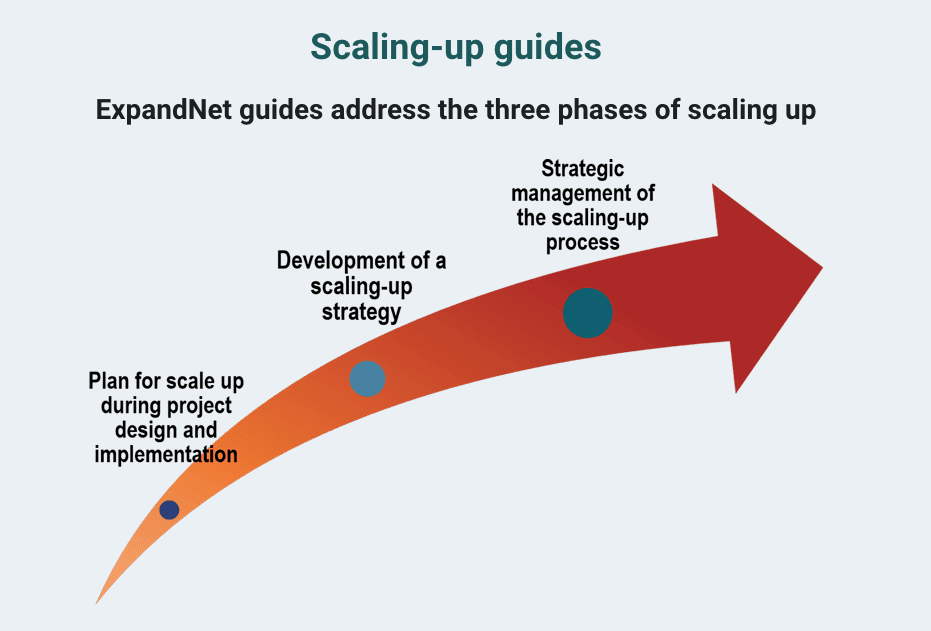 Scaling-up guides

ExpandNet guides address the three phases of scaling up

Plan for scale up during project design and implementation

Development of a scaling-up strategy

Strategic management of the scaling-up process